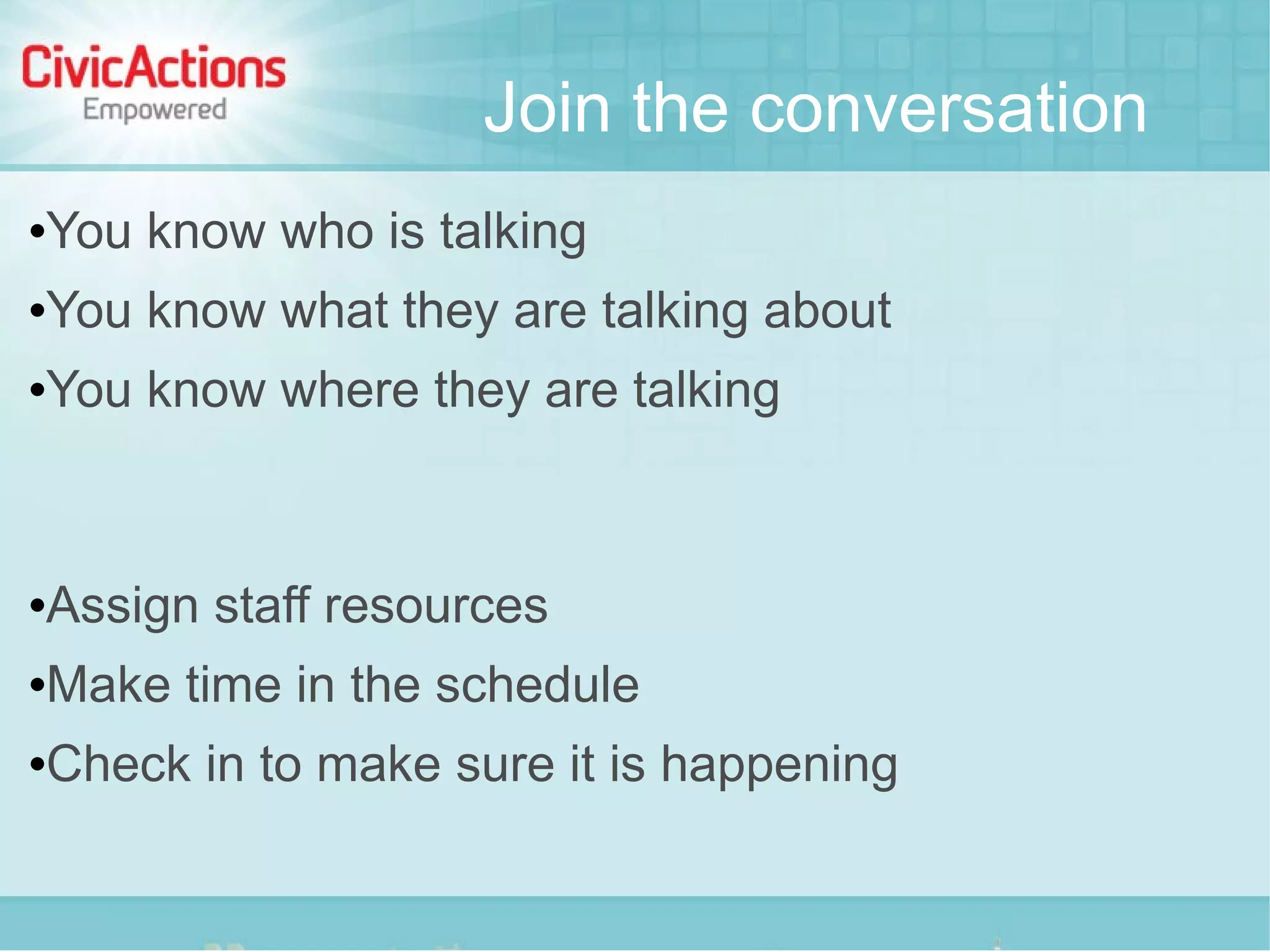 CivicActions
Empowered

Join the conversation

•You know who is talking

•You know what they are talking about

•You know where they are talking

•Assign staff resources

•Make time in the schedule

•Check in to make sure it is happening